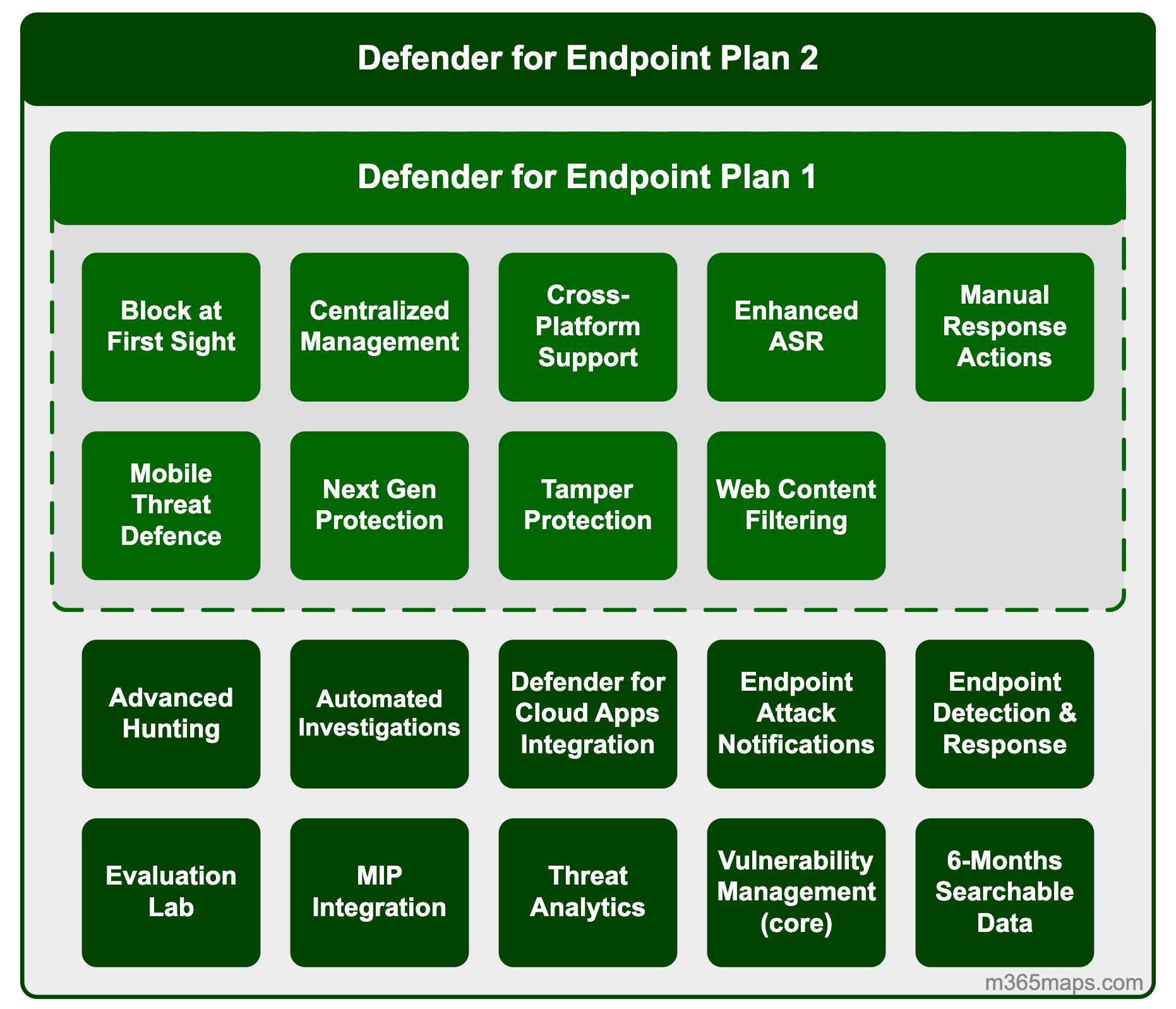 Defender for Endpoint Plan 2

Defender for Endpoint Plan 1

Block at First Sight

Centralized Management

Cross-Platform Support

Enhanced ASR

Manual Response Actions

Mobile Threat Defence

Next Gen Protection

Tamper Protection

Web Content Filtering

Advanced Hunting

Automated Investigations

Defender for Cloud Apps Integration

Endpoint Attack Notifications

Endpoint Detection & Response

Evaluation Lab

MIP Integration

Threat Analytics

Vulnerability Management (core)

6-Months Searchable Data

m365maps.com